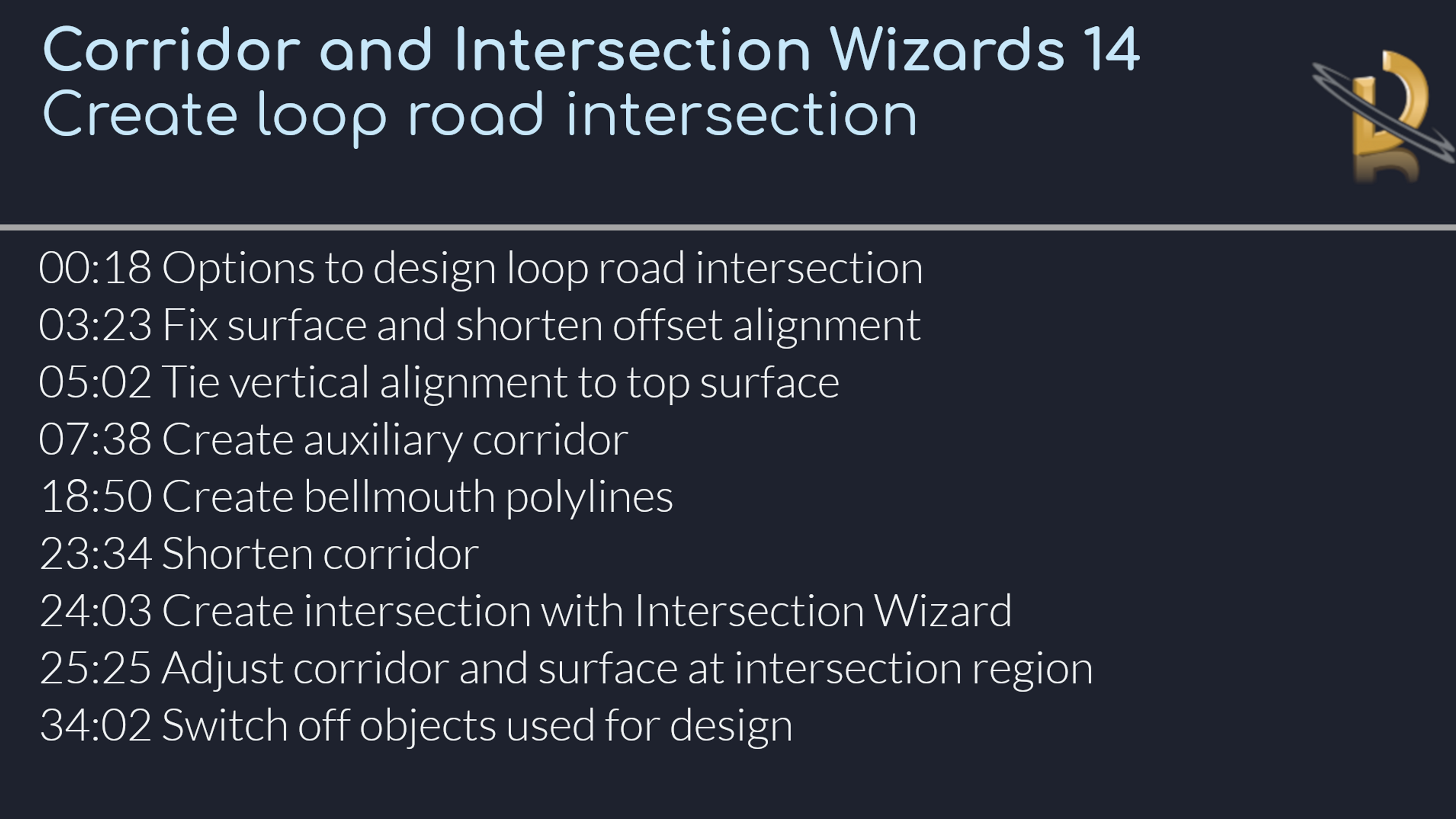 Corridor and Intersection Wizards 14
Create loop road intersection

00:18 Options to design loop road intersection
03:23 Fix surface and shorten offset alignment
05:02 Tie vertical alignment to top surface
07:38 Create auxiliary corridor
18:50 Create bellmouth polylines
23:34 Shorten corridor
24:03 Create intersection with Intersection Wizard
25:25 Adjust corridor and surface at intersection region
34:02 Switch off objects used for design